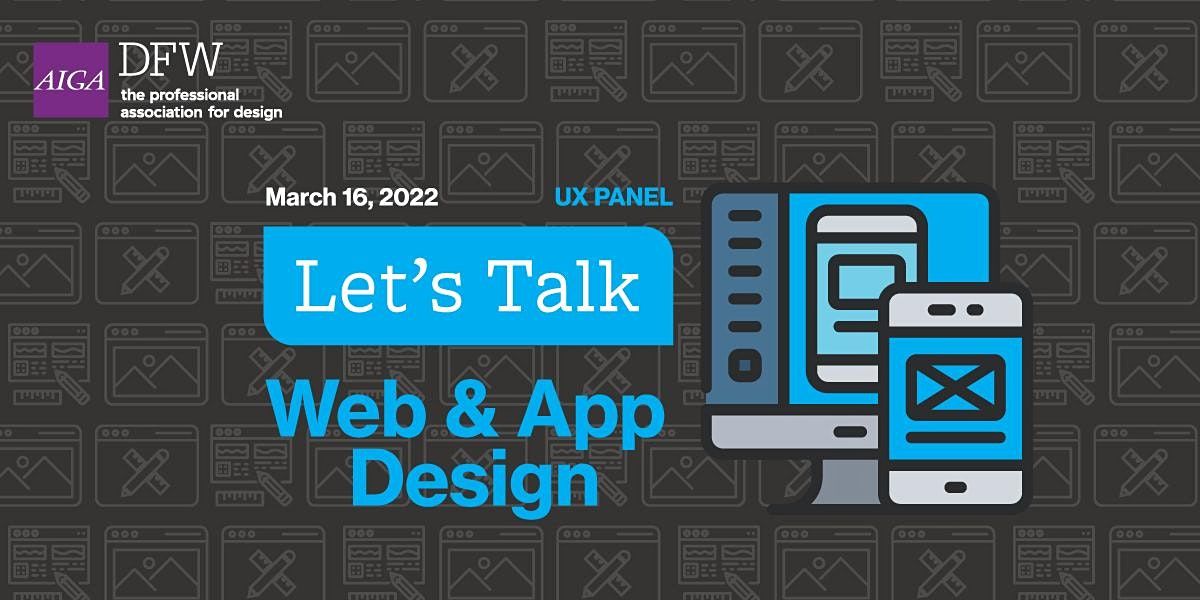 AIGA DFW
the professional association for design

March 16, 2022

UX PANEL

Let's Talk

Web & App Design